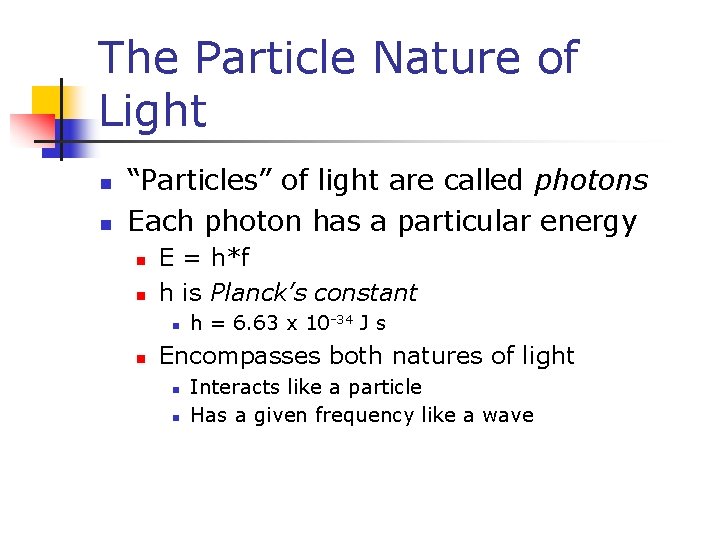 The Particle Nature of Light

- “Particles” of light are called photons
- Each photon has a particular energy
  - E = h*f
  - h is Planck’s constant
    - h = 6.63 x $10^{-34}$ J s
  - Encompasses both natures of light
    - Interacts like a particle
    - Has a given frequency like a wave